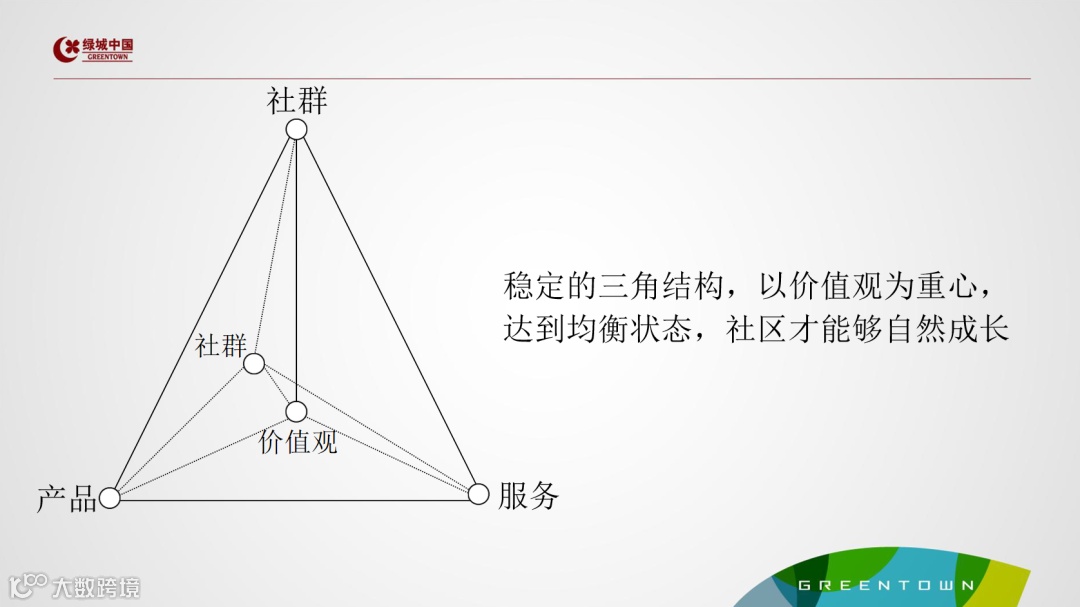 绿城中国
GREENTOWN

社群

社群

价值观

产品

服务

稳定的三角结构，以价值观为重心，达到均衡状态，社区才能够自然成长

大数跨境

GREENTOWN